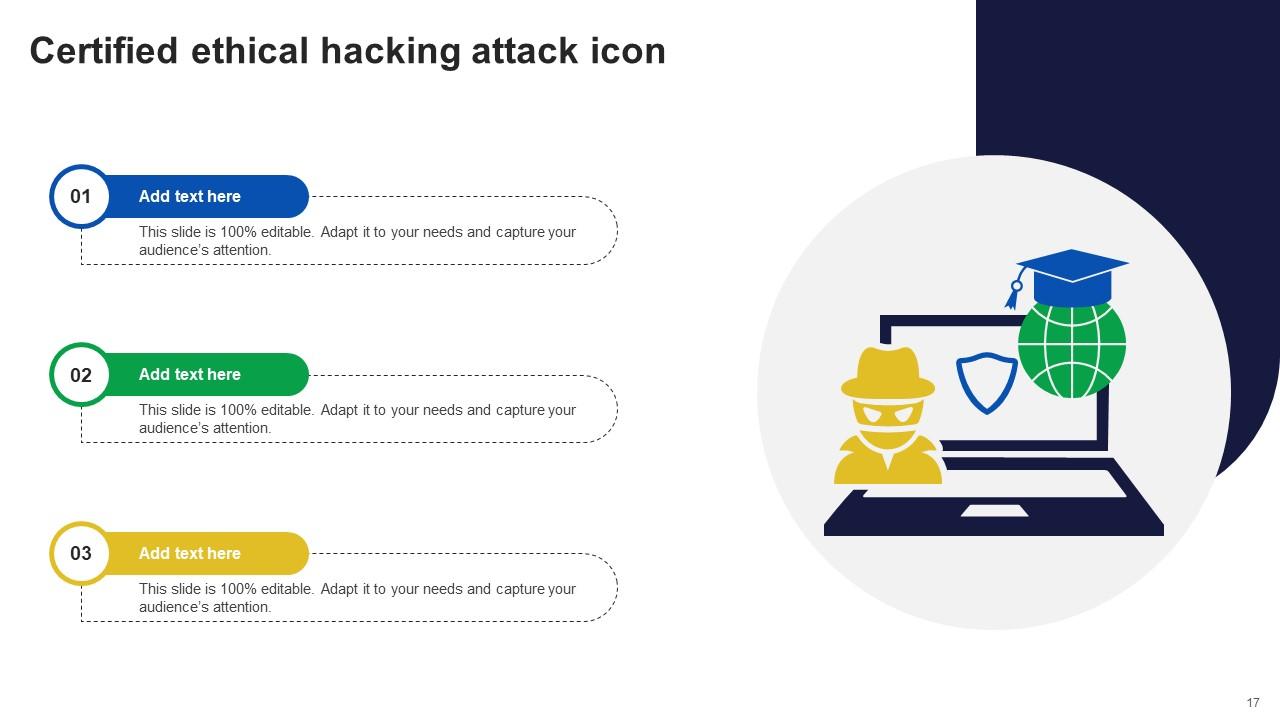 Certified ethical hacking attack icon

01

Add text here

This slide is 100% editable. Adapt it to your needs and capture your audience's attention.

02

Add text here

This slide is 100% editable. Adapt it to your needs and capture your audience's attention.

03

Add text here

This slide is 100% editable. Adapt it to your needs and capture your audience's attention.

17